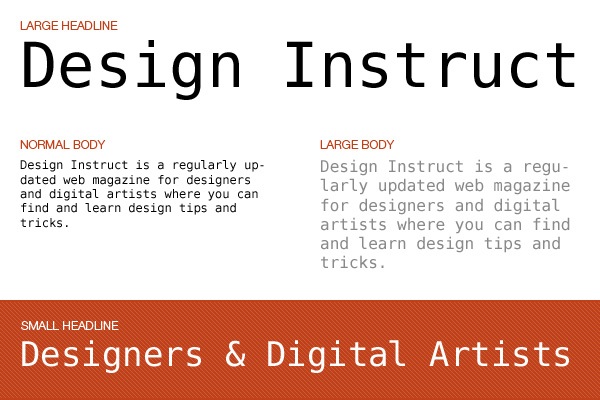 LARGE HEADLINE

Design Instruct

NORMAL BODY

Design Instruct is a regularly updated web magazine for designers and digital artists where you can find and learn design tips and tricks.

LARGE BODY

Design Instruct is a regularly updated web magazine for designers and digital artists where you can find and learn design tips and tricks.

SMALL HEADLINE

Designers & Digital Artists